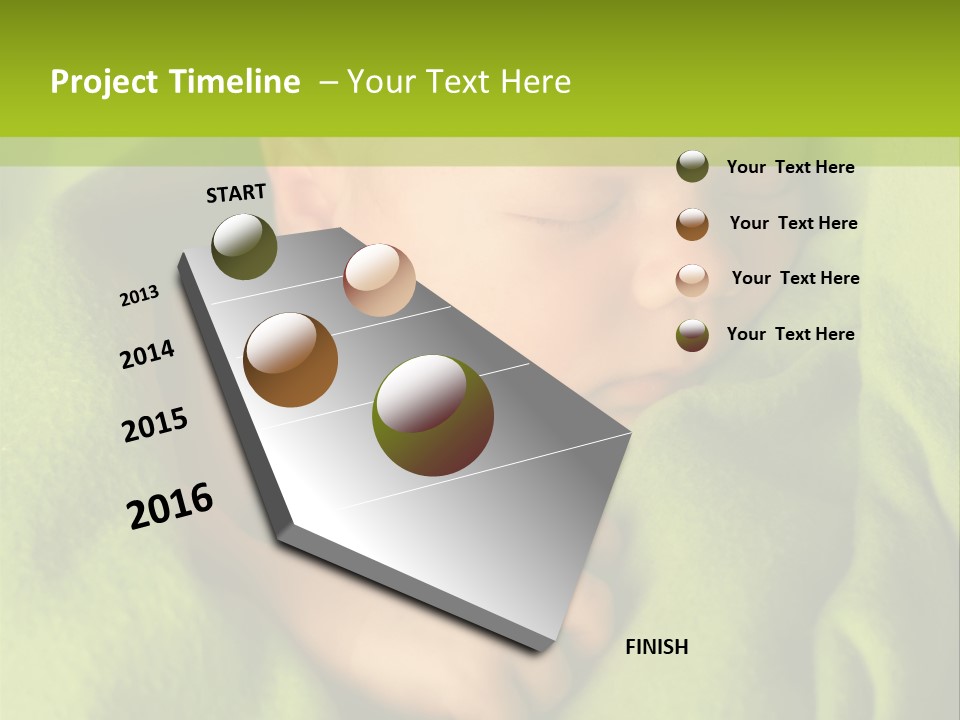 Project Timeline – Your Text Here

START

2013

2014

2015

2016

FINISH

Your Text Here

Your Text Here

Your Text Here

Your Text Here